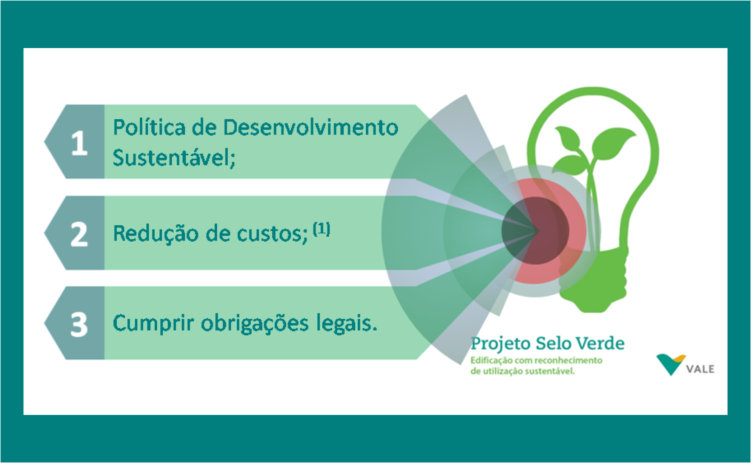 1 Política de Desenvolvimento Sustentável;

2 Redução de custos; $^{(1)}$

3 Cumprir obrigações legais.

Projeto Selo Verde
Edificação com reconhecimento de utilização sustentável.

VALE